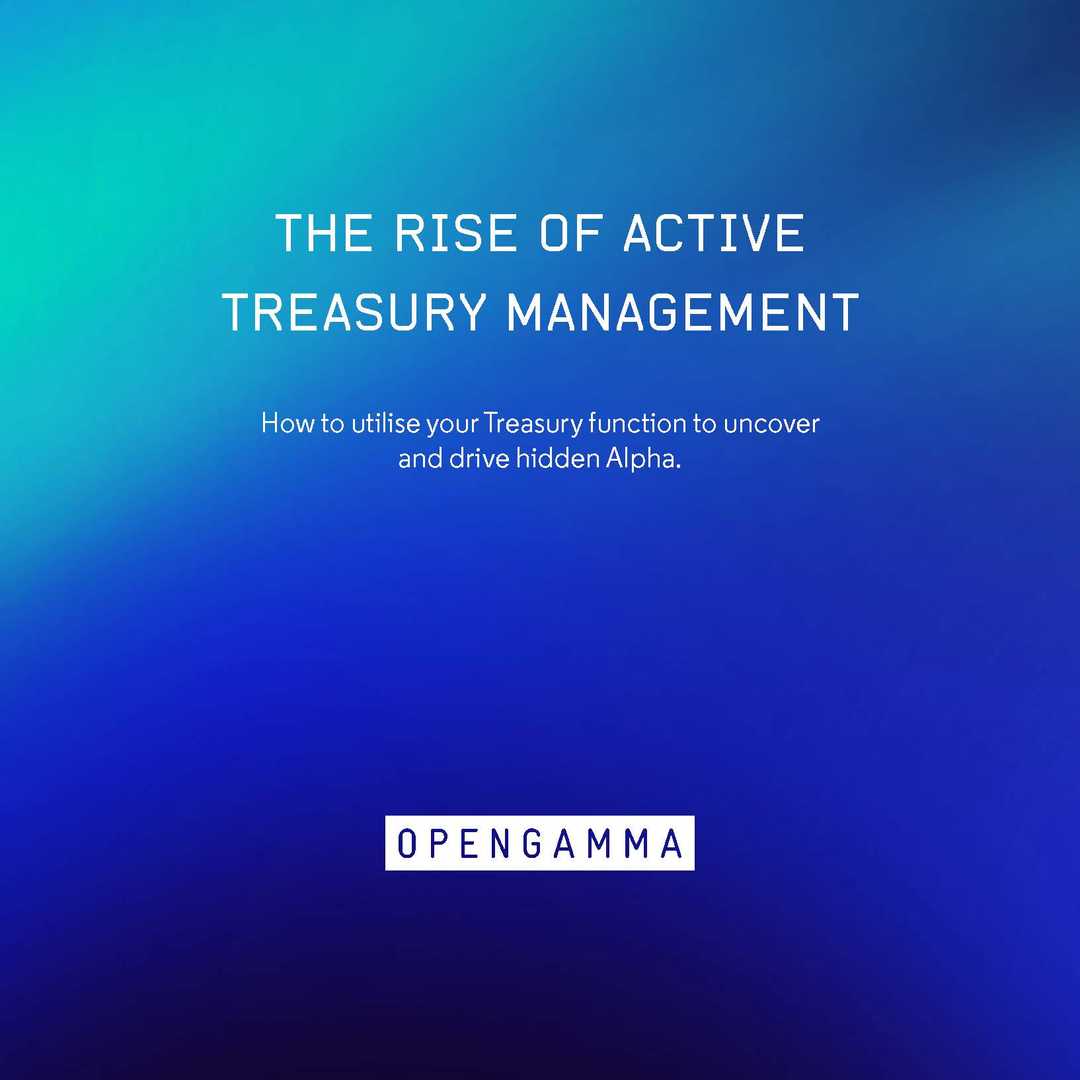 THE RISE OF ACTIVE TREASURY MANAGEMENT

How to utilise your Treasury function to uncover and drive hidden Alpha.

OPENGAMMA